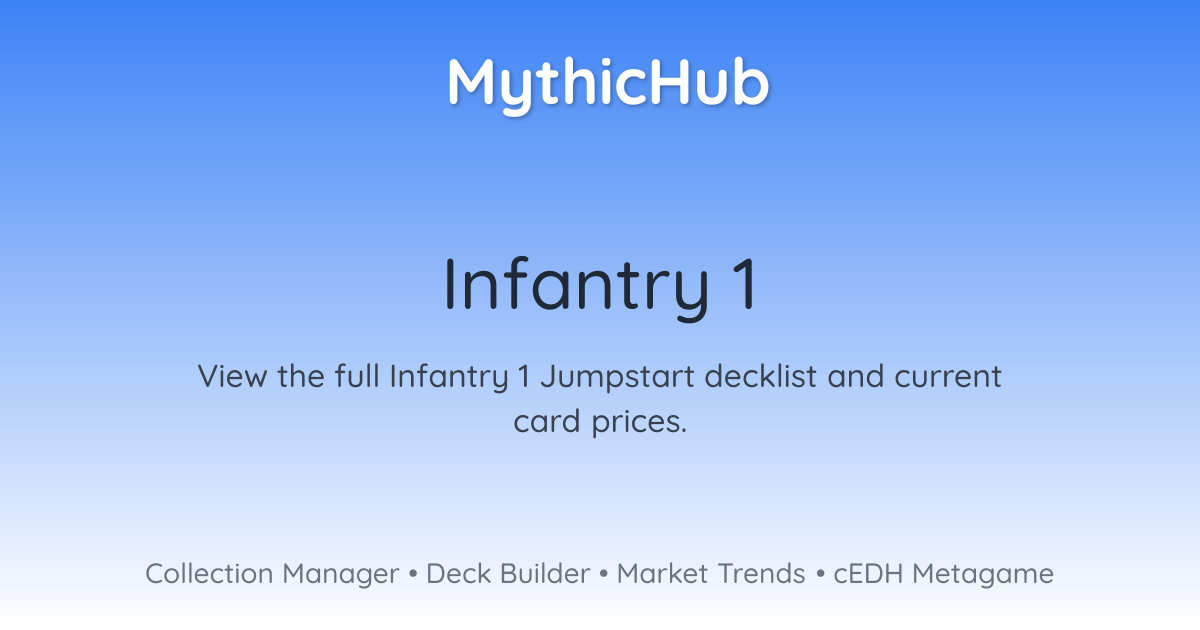 MythicHub

Infantry 1

View the full Infantry 1 Jumpstart decklist and current card prices.

Collection Manager • Deck Builder • Market Trends • cEDH Metagame